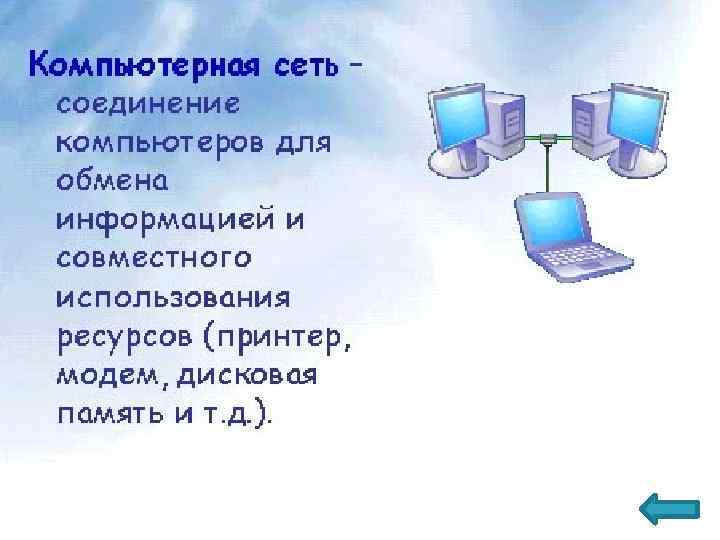 Компьютерная сеть – соединение компьютеров для обмена информацией и совместного использования ресурсов (принтер, модем, дисковая память и т.д.).